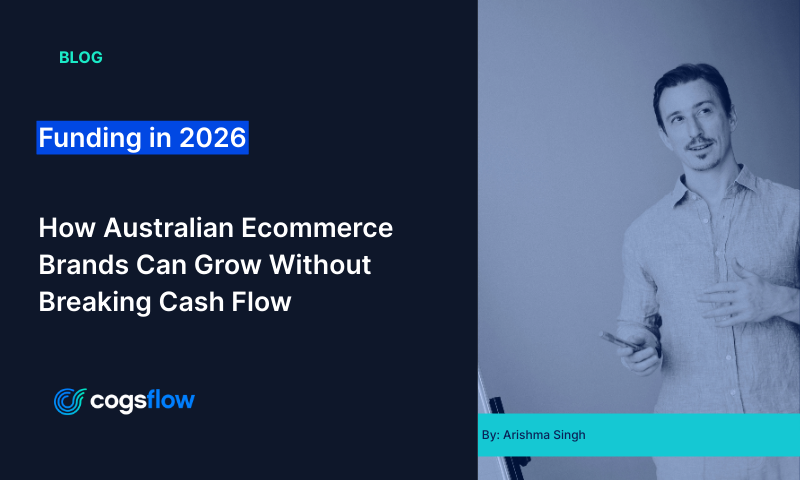 BLOG

Funding in 2026

How Australian Ecommerce Brands Can Grow Without Breaking Cash Flow

cogsflow

By: Arishma Singh